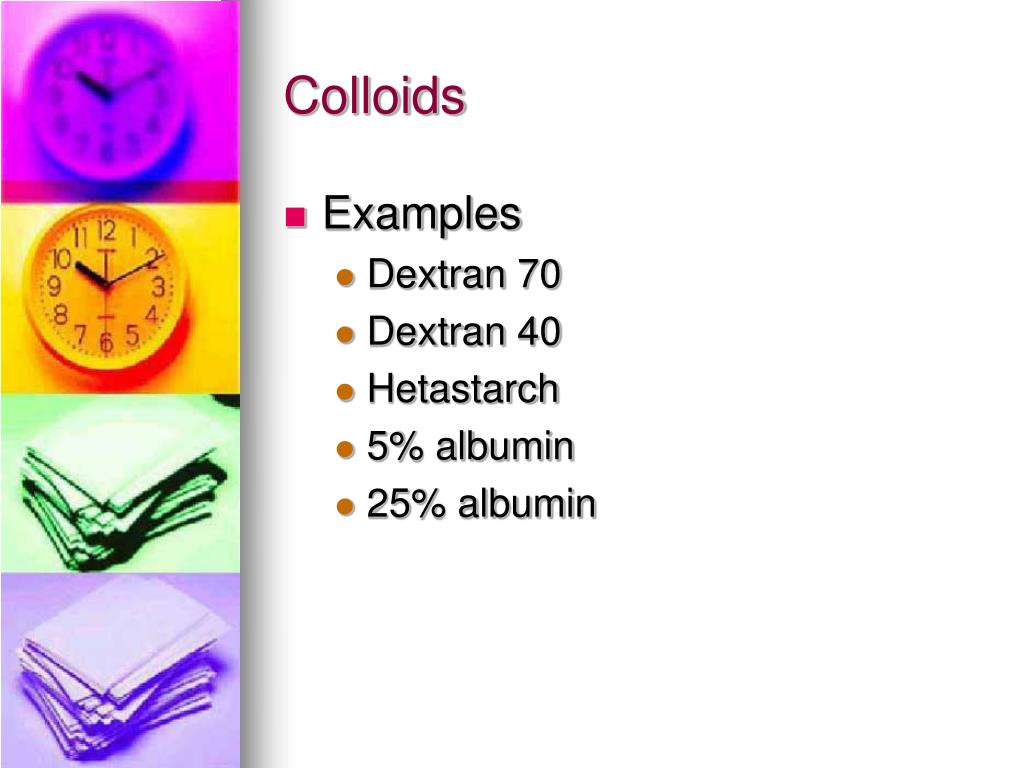 Colloids

- Examples
  - Dextran 70
  - Dextran 40
  - Hetastarch
  - 5% albumin
  - 25% albumin